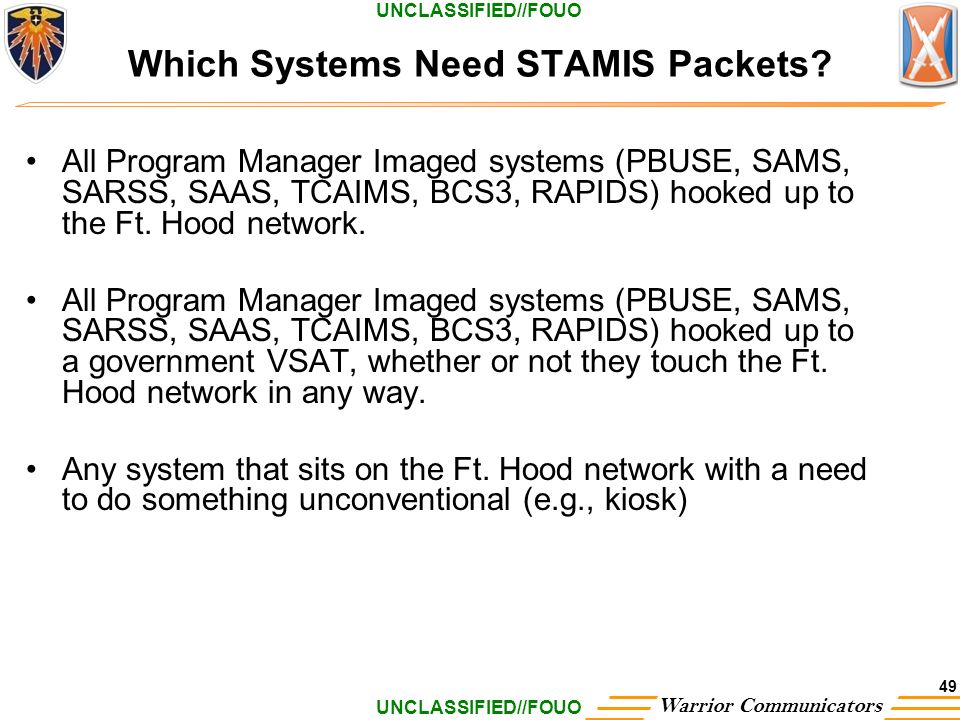 UNCLASSIFIED//FOUO

Which Systems Need STAMIS Packets?

• All Program Manager Imaged systems (PBUSE, SAMS, SARSS, SAAS, TCAIMS, BCS3, RAPIDS) hooked up to the Ft. Hood network.

• All Program Manager Imaged systems (PBUSE, SAMS, SARSS, SAAS, TCAIMS, BCS3, RAPIDS) hooked up to a government VSAT, whether or not they touch the Ft. Hood network in any way.

• Any system that sits on the Ft. Hood network with a need to do something unconventional (e.g., kiosk)

49

UNCLASSIFIED//FOUO

Warrior Communicators